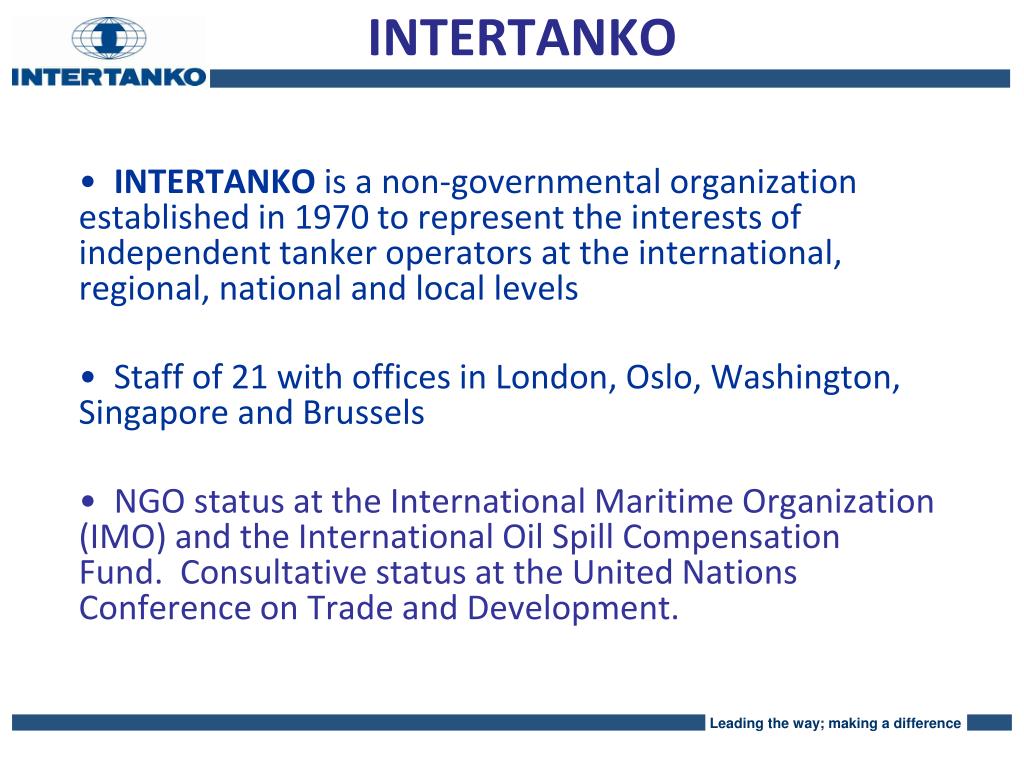 INTERTANKO

INTERTANKO

• INTERTANKO is a non-governmental organization established in 1970 to represent the interests of independent tanker operators at the international, regional, national and local levels

• Staff of 21 with offices in London, Oslo, Washington, Singapore and Brussels

• NGO status at the International Maritime Organization (IMO) and the International Oil Spill Compensation Fund. Consultative status at the United Nations Conference on Trade and Development.

Leading the way; making a difference